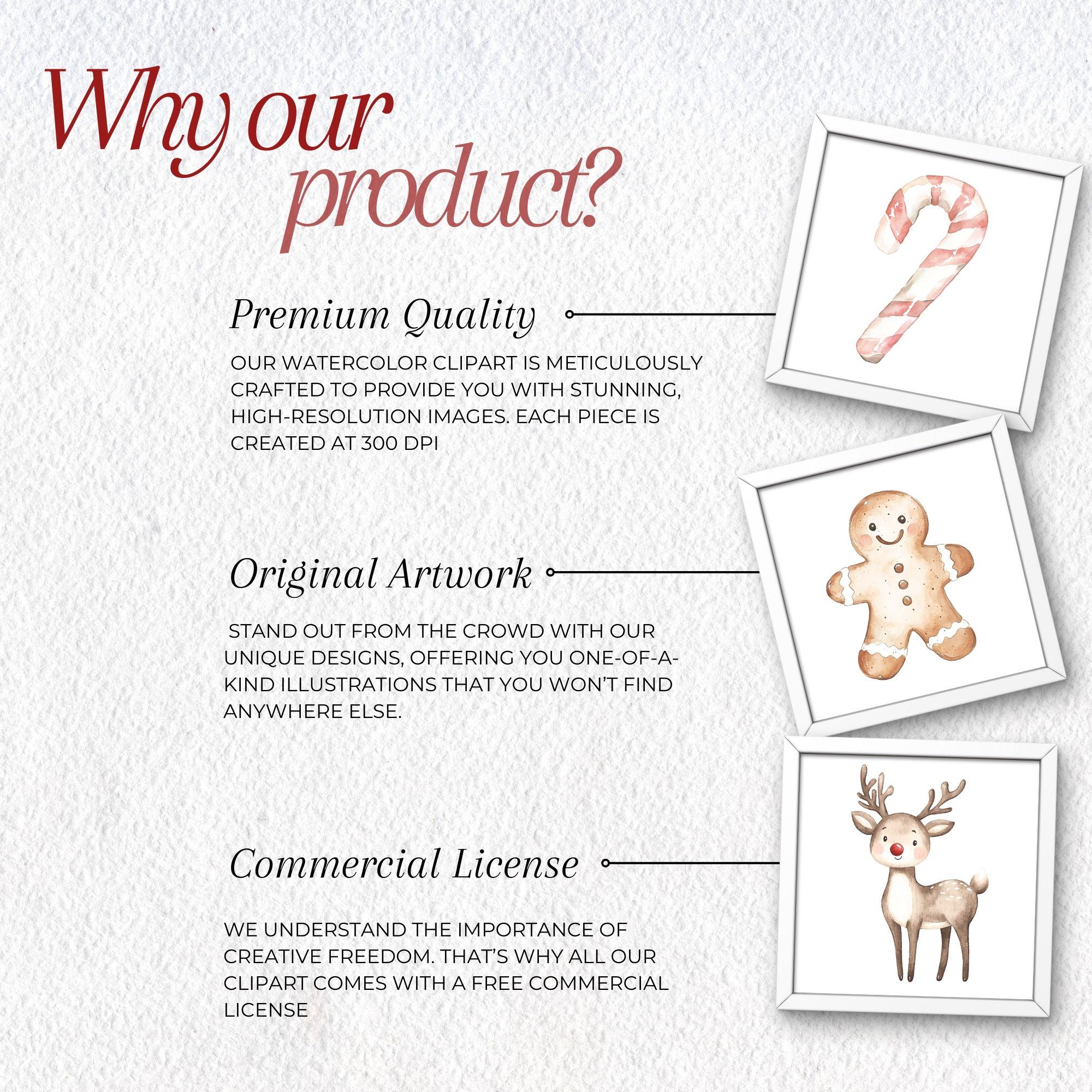 Why our product?

Premium Quality

OUR WATERCOLOR CLIPART IS METICULOUSLY CRAFTED TO PROVIDE YOU WITH STUNNING, HIGH-RESOLUTION IMAGES. EACH PIECE IS CREATED AT 300 DPI

Original Artwork

STAND OUT FROM THE CROWD WITH OUR UNIQUE DESIGNS, OFFERING YOU ONE-OF-A-KIND ILLUSTRATIONS THAT YOU WON'T FIND ANYWHERE ELSE.

Commercial License

WE UNDERSTAND THE IMPORTANCE OF CREATIVE FREEDOM. THAT'S WHY ALL OUR CLIPART COMES WITH A FREE COMMERCIAL LICENSE